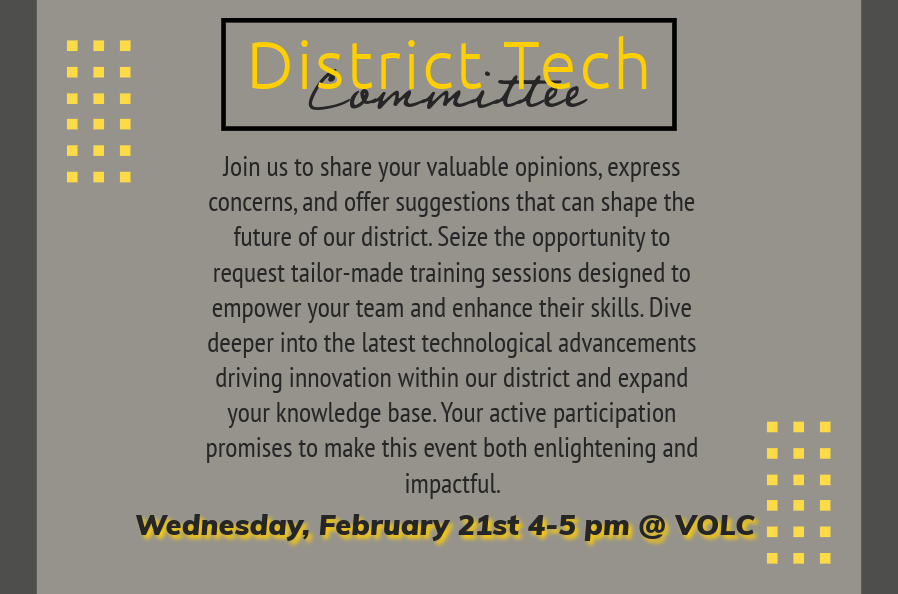 District Tech
Committee

Join us to share your valuable opinions, express concerns, and offer suggestions that can shape the future of our district. Seize the opportunity to request tailor-made training sessions designed to empower your team and enhance their skills. Dive deeper into the latest technological advancements driving innovation within our district and expand your knowledge base. Your active participation promises to make this event both enlightening and impactful.

Wednesday, February 21st 4-5 pm @ VOLC